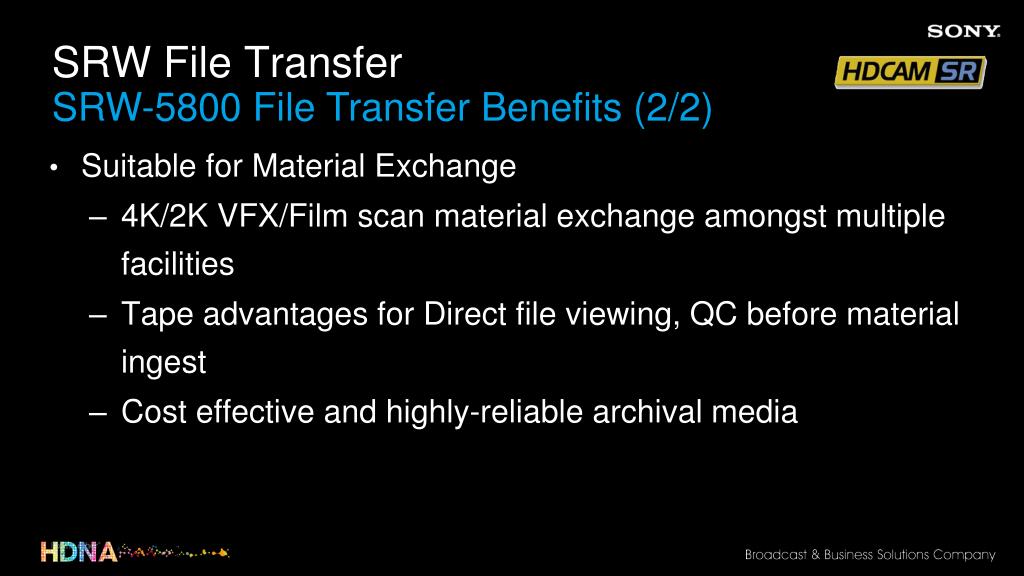 SONY

HDCAM SR

SRW File Transfer
SRW-5800 File Transfer Benefits (2/2)

• Suitable for Material Exchange
– 4K/2K VFX/Film scan material exchange amongst multiple facilities
– Tape advantages for Direct file viewing, QC before material ingest
– Cost effective and highly-reliable archival media

HDNA

Broadcast & Business Solutions Company